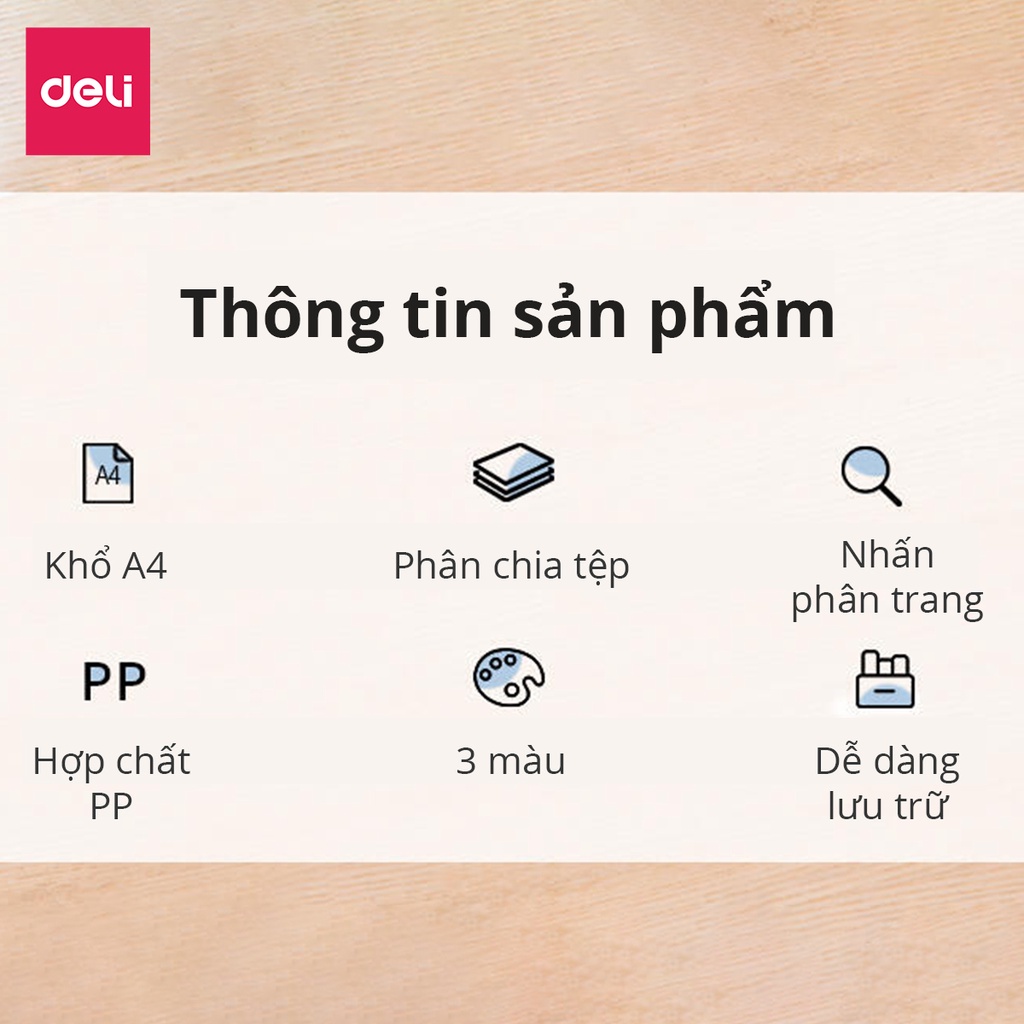 deli

Thông tin sản phẩm

A4

Khổ A4

Phân chia tệp

Nhấn phân trang

PP

Hợp chất PP

3 màu

Dễ dàng lưu trữ